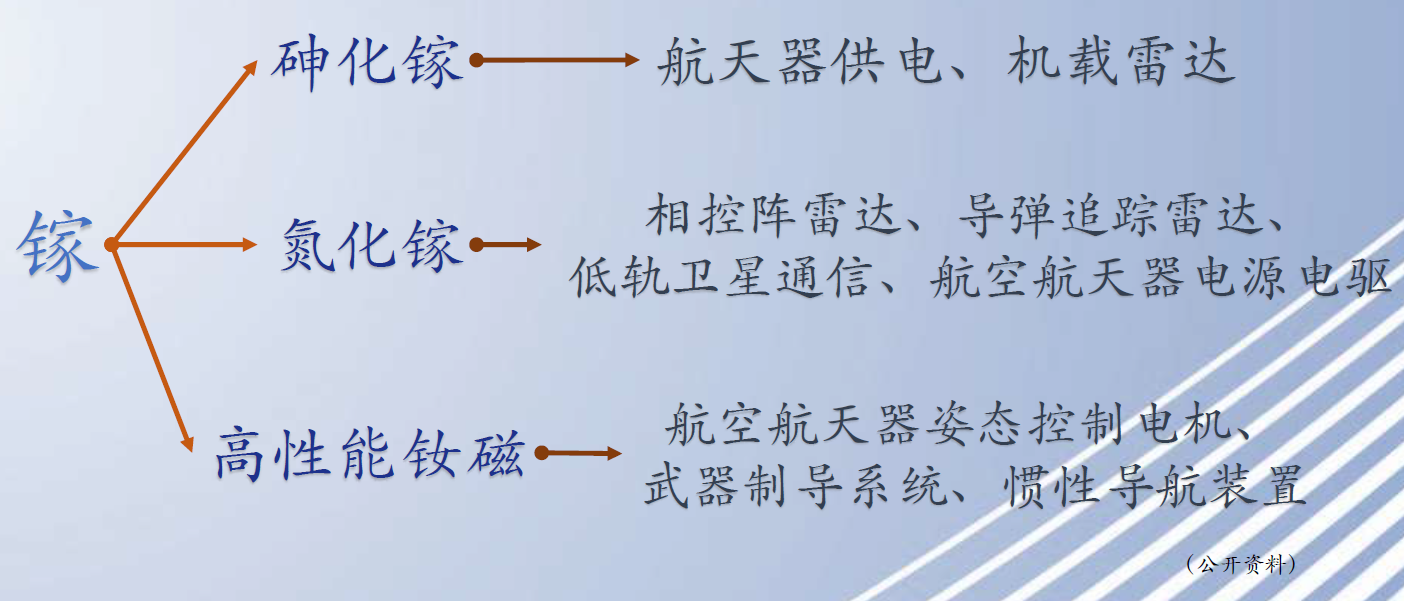 镓

砷化镓

航天器供电、机载雷达

氮化镓

相控阵雷达、导弹追踪雷达、低轨卫星通信、航空航天器电源电驱

高性能钕磁

航空航天器姿态控制电机、武器制导系统、惯性导航装置

（公开资料）